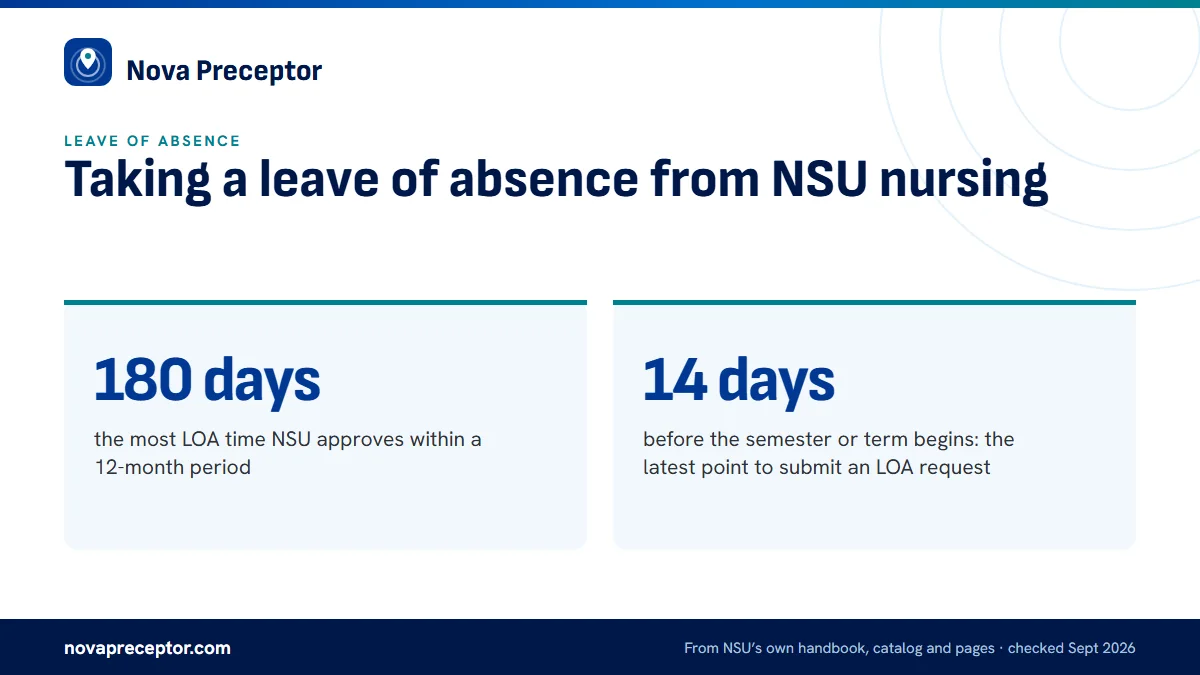 Nova Preceptor

LEAVE OF ABSENCE

Taking a leave of absence from NSU nursing

180 days

the most LOA time NSU approves within a 12-month period

14 days

before the semester or term begins: the latest point to submit an LOA request

novapreceptor.com

From NSU's own handbook, catalog and pages · checked Sept 2026